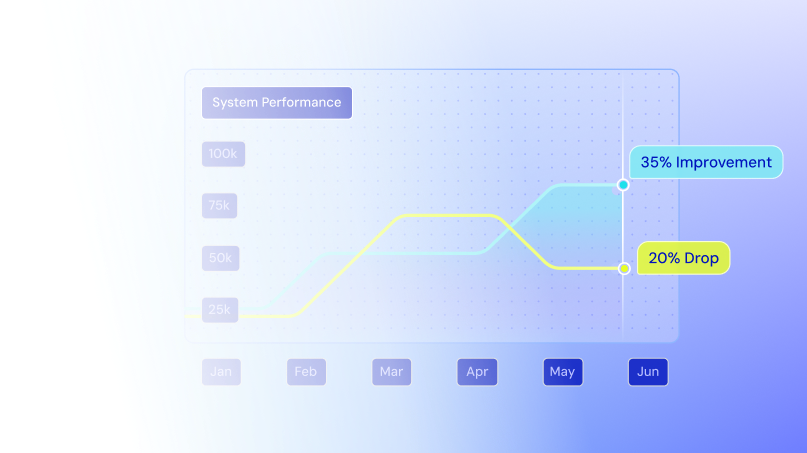 System Performance

100k

75k

50k

25k

35% Improvement

20% Drop

Jan

Feb

Mar

Apr

May

Jun